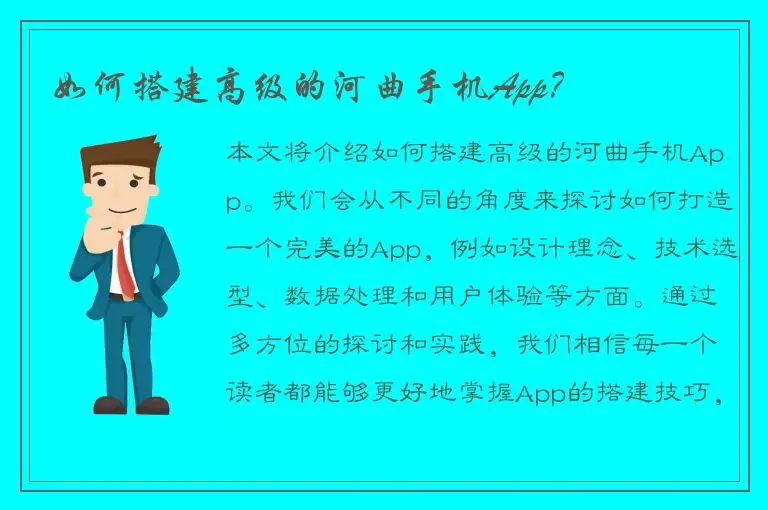 如何搭建高级的河曲手机App?

本文将介绍如何搭建高级的河曲手机App。我们会从不同的角度来探讨如何打造一个完美的App，例如设计理念、技术选型、数据处理和用户体验等方面。通过多方位的探讨和实践，我们相信每一个读者都能够更好地掌握App的搭建技巧，